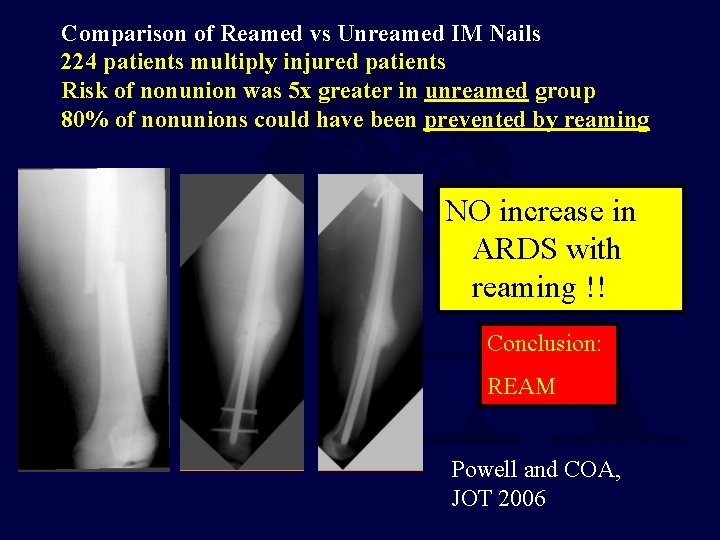 Comparison of Reamed vs Unreamed IM Nails
224 patients multiply injured patients
Risk of nonunion was 5x greater in unreamed group
80% of nonunions could have been prevented by reaming

NO increase in ARDS with reaming !!

Conclusion:

REAM

Powell and COA, JOT 2006